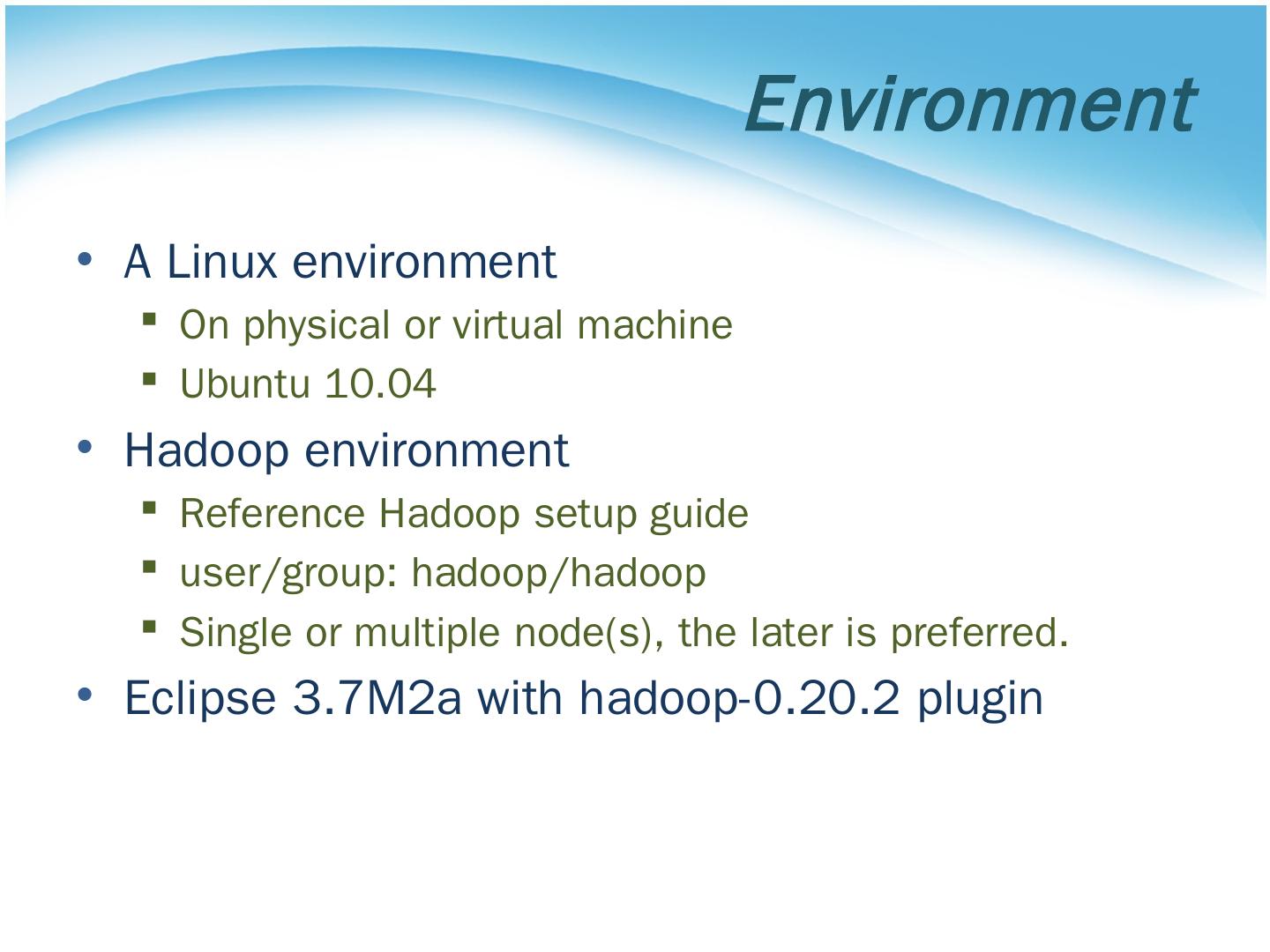 Environment

• A Linux environment
  ▪ On physical or virtual machine
  ▪ Ubuntu 10.04
• Hadoop environment
  ▪ Reference Hadoop setup guide
  ▪ user/group: hadoop/hadoop
  ▪ Single or multiple node(s), the later is preferred.
• Eclipse 3.7M2a with hadoop-0.20.2 plugin